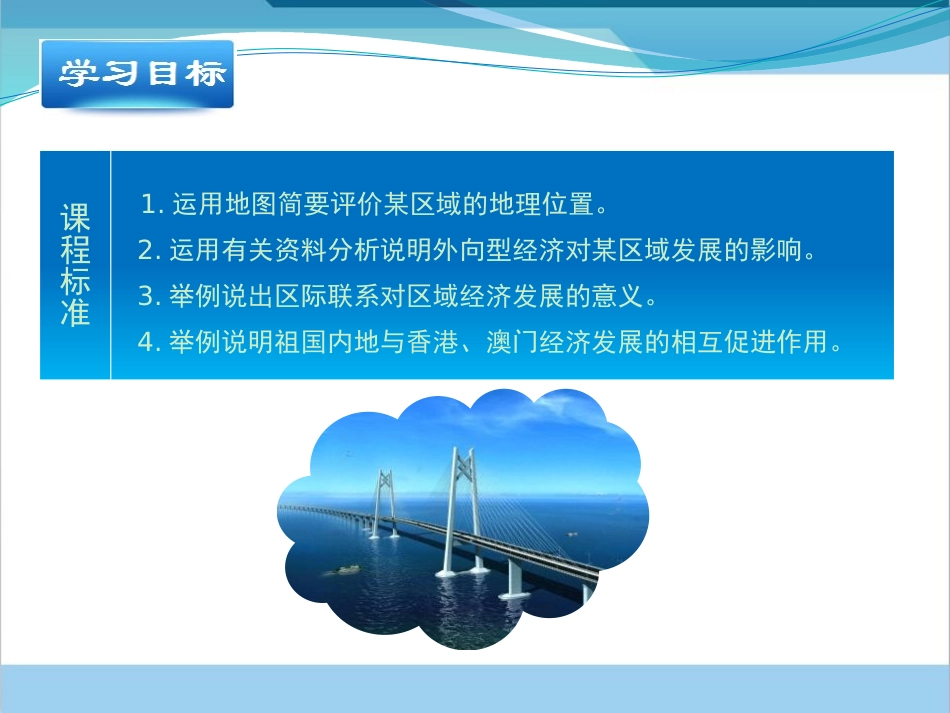 学习目标

课程标准

1. 运用地图简要评价某区域的地理位置。
2. 运用有关资料分析说明外向型经济对某区域发展的影响。
3. 举例说出区际联系对区域经济发展的意义。
4. 举例说明祖国内地与香港、澳门经济发展的相互促进作用。